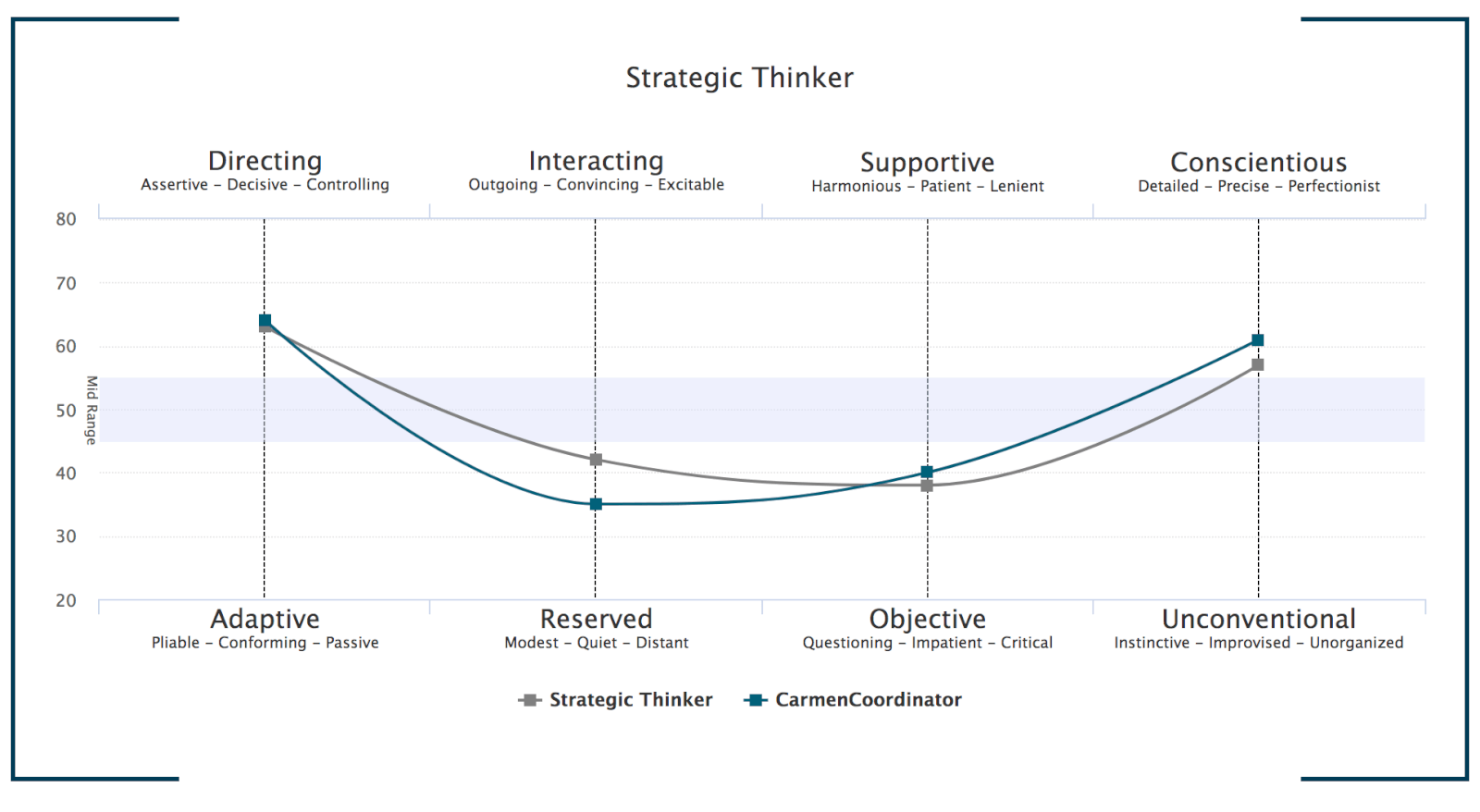 Strategic Thinker

Directing
Assertive – Decisive – Controlling

Interacting
Outgoing – Convincing – Excitable

Supportive
Harmonious – Patient – Lenient

Conscientious
Detailed – Precise – Perfectionist

80
70
60
50
40
30
20

Mid Range

Adaptive
Pliable – Conforming – Passive

Reserved
Modest – Quiet – Distant

Objective
Questioning – Impatient – Critical

Unconventional
Instinctive – Improvised – Unorganized

Strategic Thinker
CarmenCoordinator